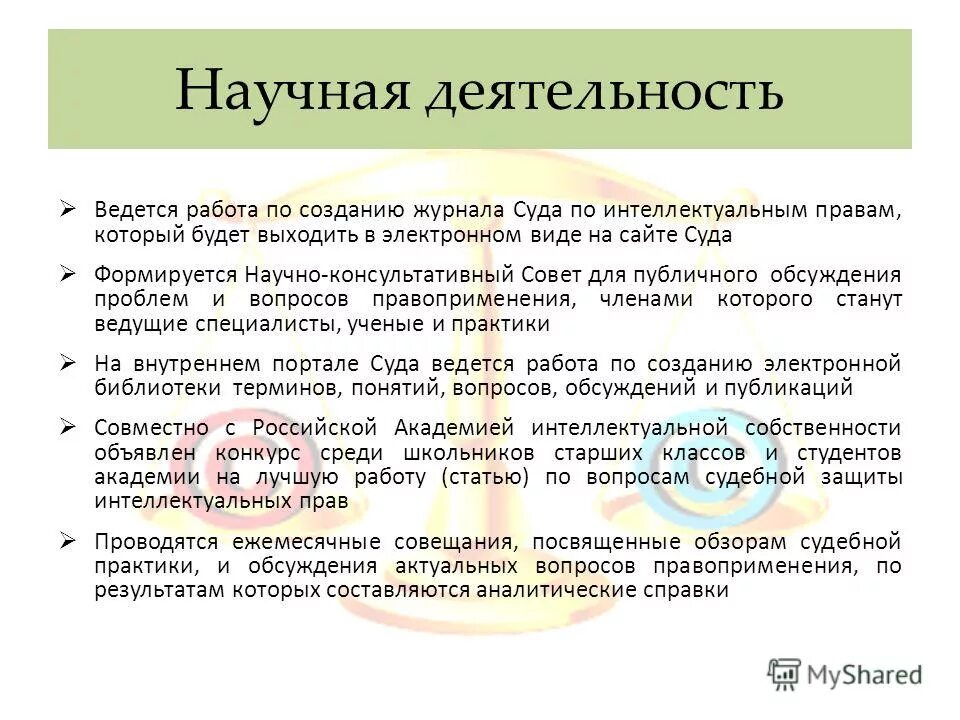 Научная деятельность

➢ Ведется работа по созданию журнала Суда по интеллектуальным правам, который будет выходить в электронном виде на сайте Суда

➢ Формируется Научно-консультативный Совет для публичного обсуждения проблем и вопросов правоприменения, членами которого станут ведущие специалисты, ученые и практики

➢ На внутреннем портале Суда ведется работа по созданию электронной библиотеки терминов, понятий, вопросов, обсуждений и публикаций

➢ Совместно с Российской Академией интеллектуальной собственности объявлен конкурс среди школьников старших классов и студентов академии на лучшую работу (статью) по вопросам судебной защиты интеллектуальных прав

➢ Проводятся ежемесячные совещания, посвященные обзорам судебной практики, и обсуждения актуальных вопросов правоприменения, по результатам которых составляются аналитические справки

MyShared